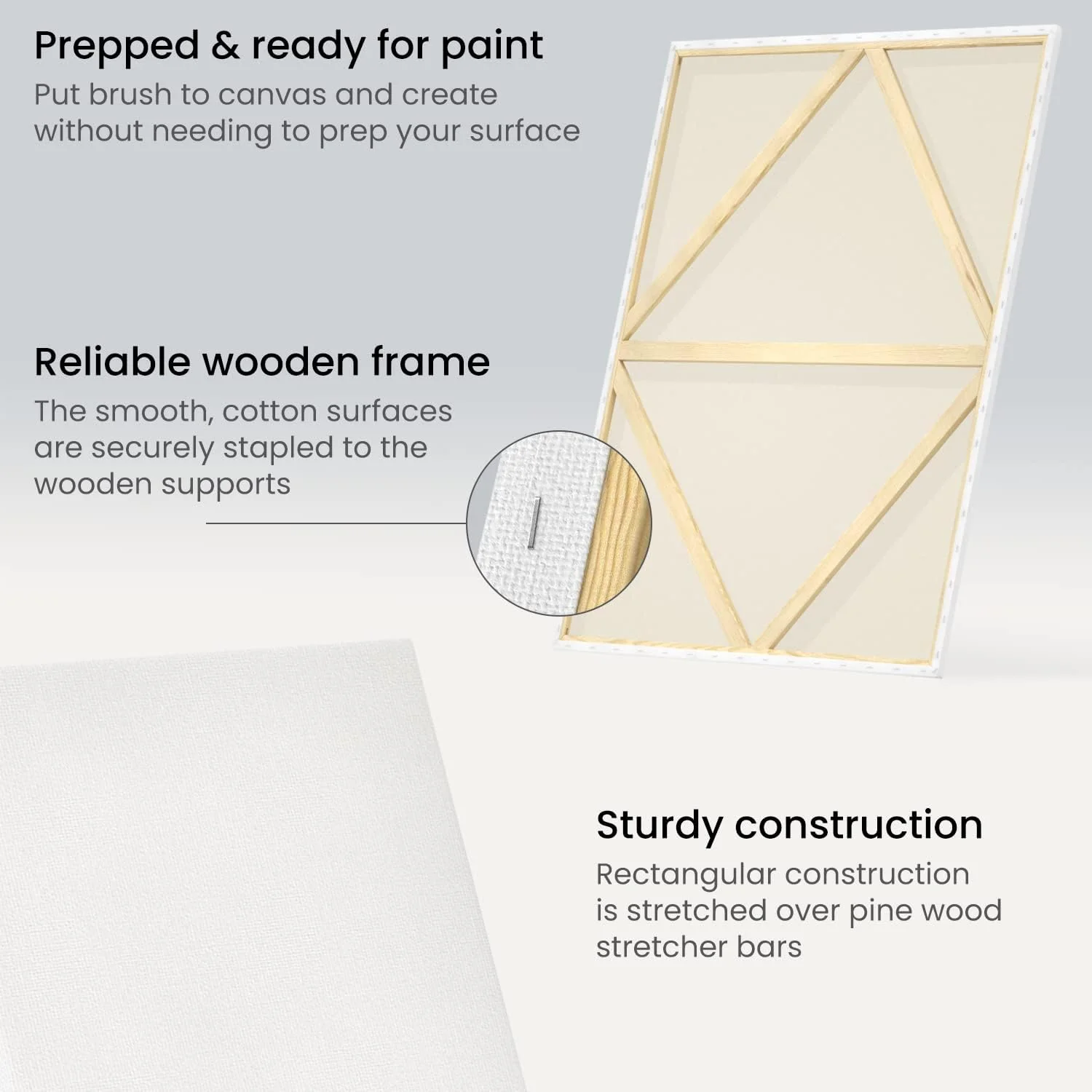 Prepped & ready for paint
Put brush to canvas and create without needing to prep your surface

Reliable wooden frame
The smooth, cotton surfaces are securely stapled to the wooden supports

Sturdy construction
Rectangular construction is stretched over pine wood stretcher bars